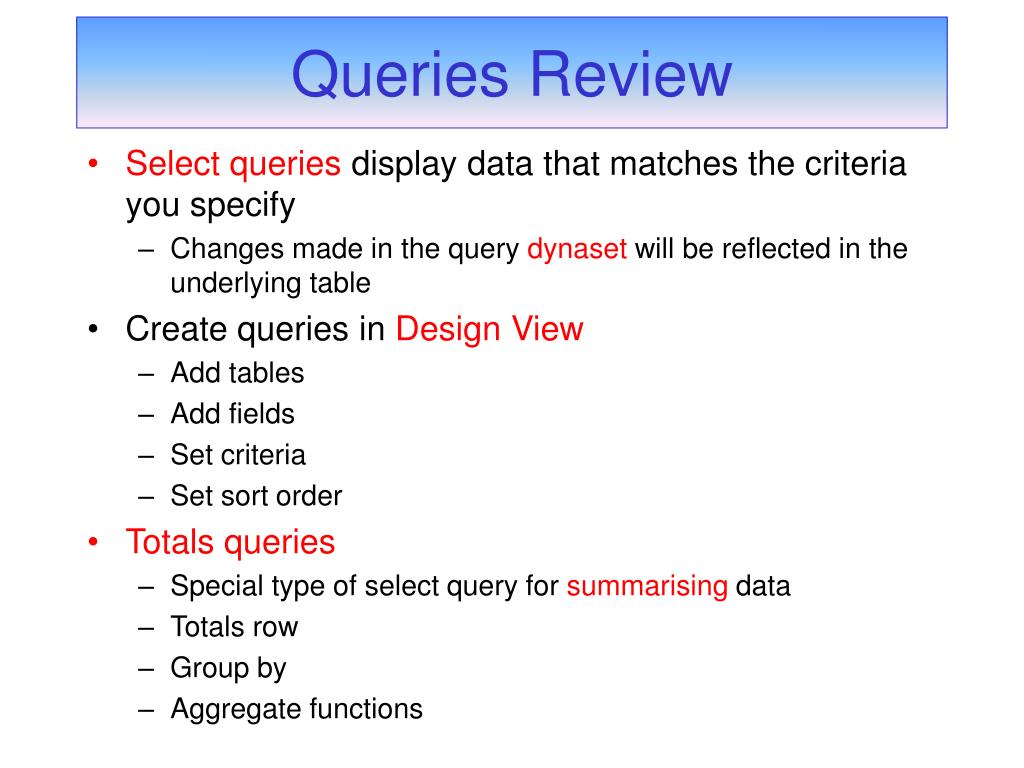 Queries Review

• Select queries display data that matches the criteria you specify
– Changes made in the query dynaset will be reflected in the underlying table
• Create queries in Design View
– Add tables
– Add fields
– Set criteria
– Set sort order
• Totals queries
– Special type of select query for summarising data
– Totals row
– Group by
– Aggregate functions